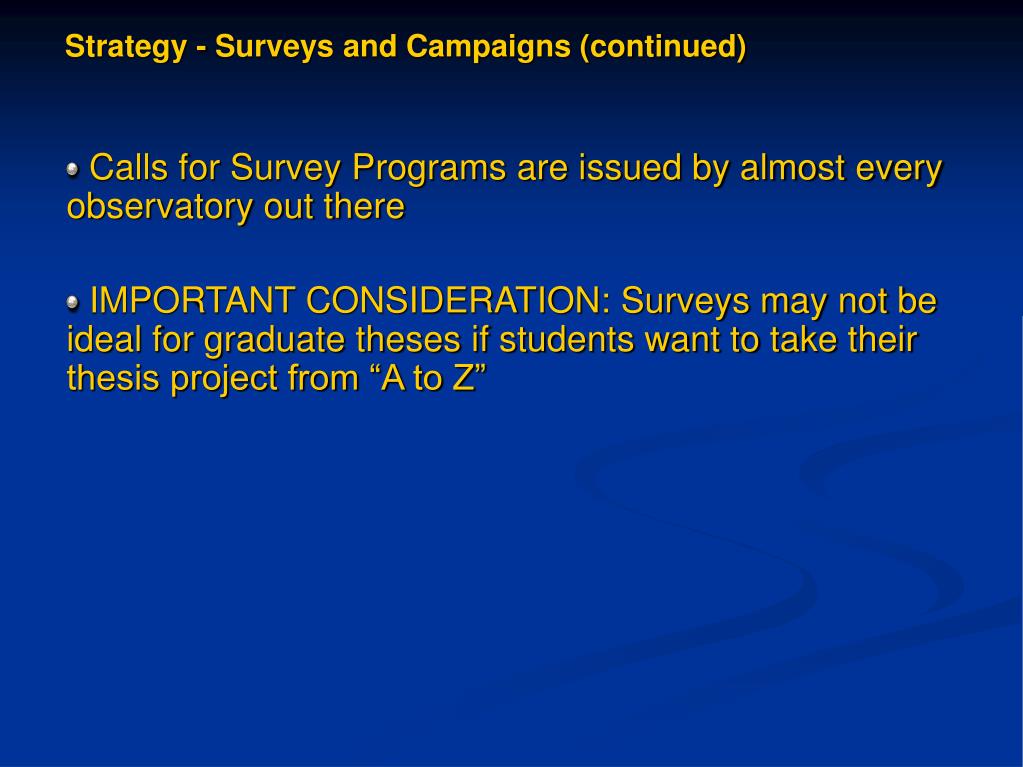 Strategy - Surveys and Campaigns (continued)

Calls for Survey Programs are issued by almost every observatory out there

IMPORTANT CONSIDERATION: Surveys may not be ideal for graduate theses if students want to take their thesis project from “A to Z”